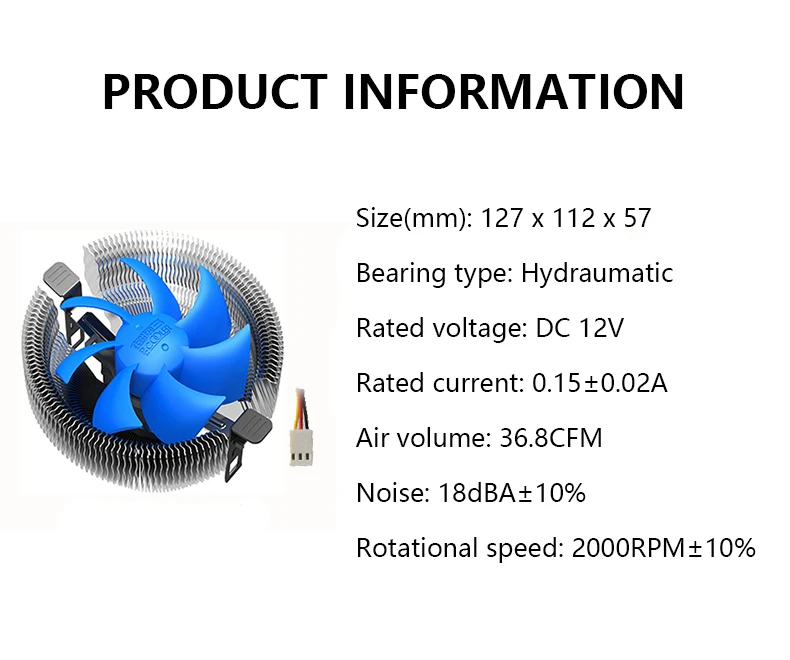 PRODUCT INFORMATION

Size(mm): 127 x 112 x 57

Bearing type: Hydraumatic

Rated voltage: DC 12V

Rated current: 0.15±0.02A

Air volume: 36.8CFM

Noise: 18dBA±10%

Rotational speed: 2000RPM±10%